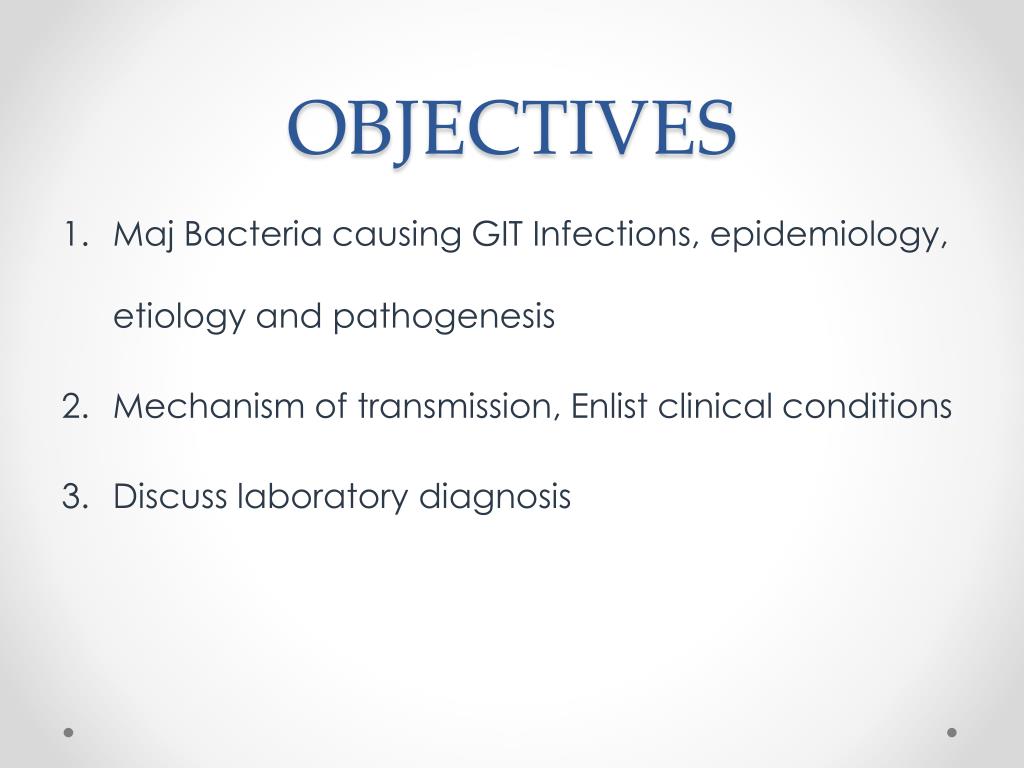 OBJECTIVES

1. Maj Bacteria causing GIT Infections, epidemiology, etiology and pathogenesis
2. Mechanism of transmission, Enlist clinical conditions
3. Discuss laboratory diagnosis